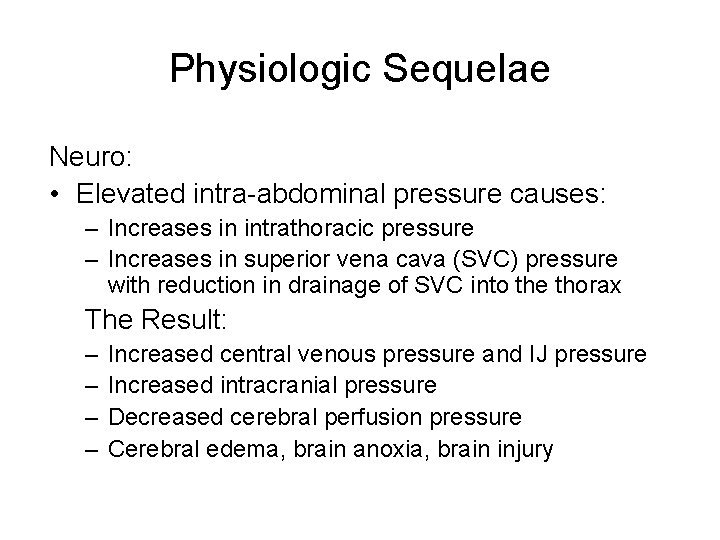 Physiologic Sequelae

Neuro:

• Elevated intra-abdominal pressure causes:
– Increases in intrathoracic pressure
– Increases in superior vena cava (SVC) pressure with reduction in drainage of SVC into the thorax

The Result:
– Increased central venous pressure and IJ pressure
– Increased intracranial pressure
– Decreased cerebral perfusion pressure
– Cerebral edema, brain anoxia, brain injury